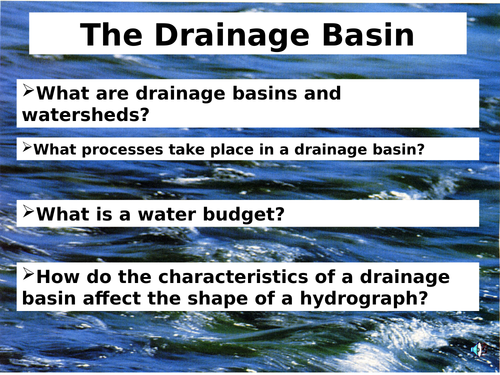 The Drainage Basin

➢What are drainage basins and watersheds?

➢What processes take place in a drainage basin?

➢What is a water budget?

➢How do the characteristics of a drainage basin affect the shape of a hydrograph?